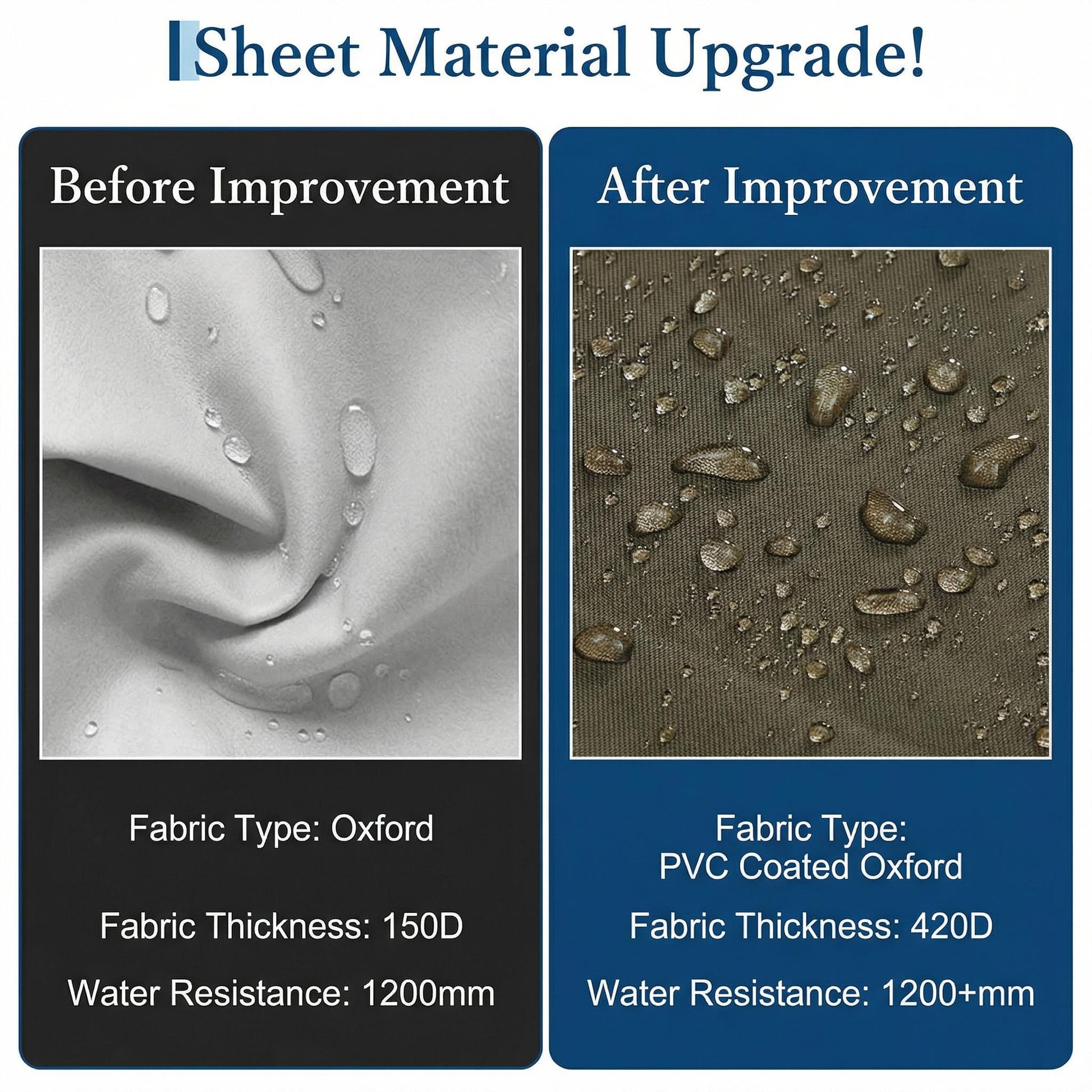 Sheet Material Upgrade!

Before Improvement

Fabric Type: Oxford

Fabric Thickness: 150D

Water Resistance: 1200mm

After Improvement

Fabric Type: PVC Coated Oxford

Fabric Thickness: 420D

Water Resistance: 1200+mm